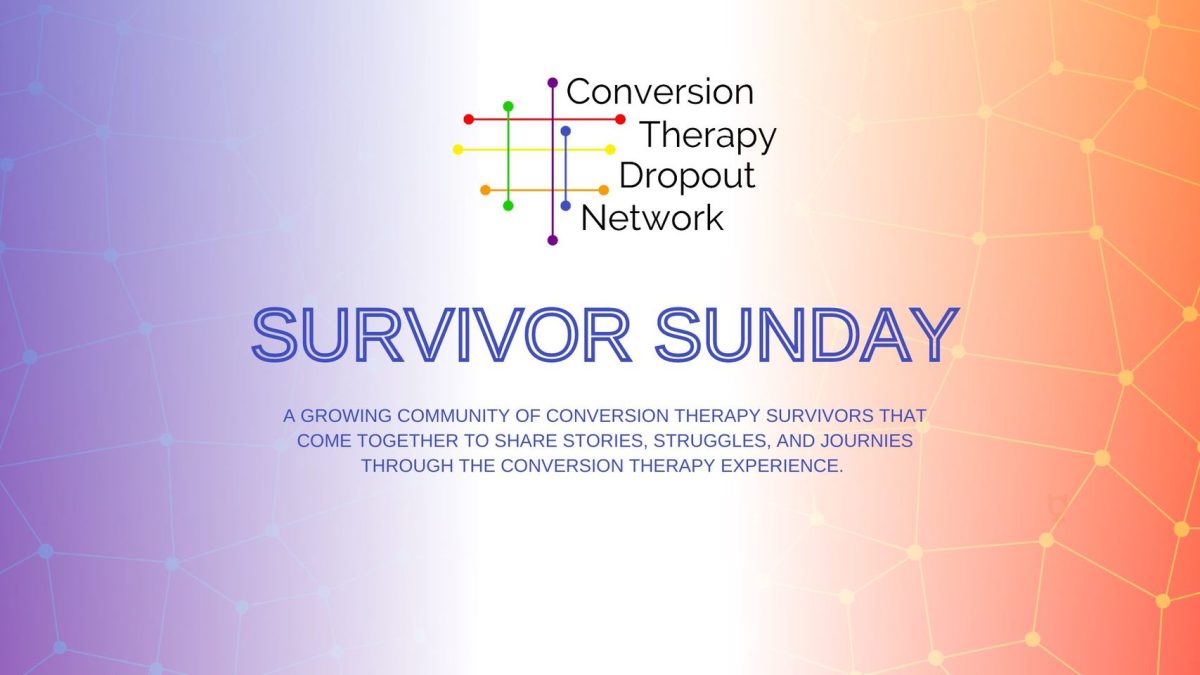 Conversion Therapy Dropout Network

SURVIVOR SUNDAY

A GROWING COMMUNITY OF CONVERSION THERAPY SURVIVORS THAT COME TOGETHER TO SHARE STORIES, STRUGGLES, AND JOURNIES THROUGH THE CONVERSION THERAPY EXPERIENCE.